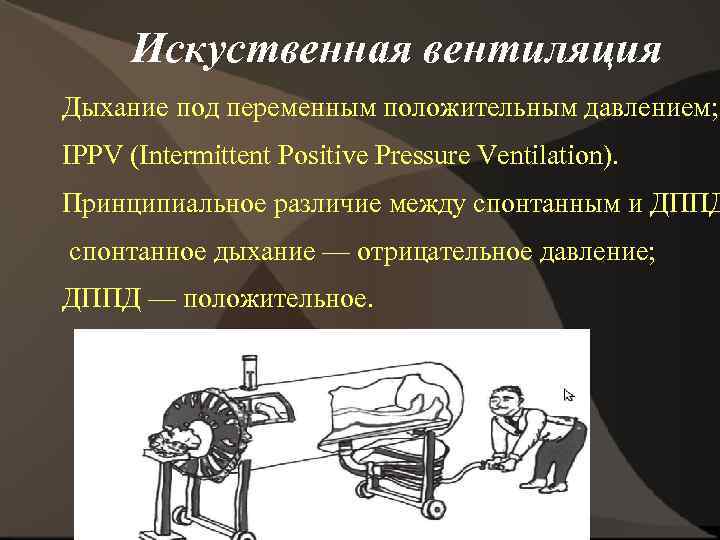 Искуственная вентиляция

Дыхание под переменным положительным давлением;

IPPV (Intermittent Positive Pressure Ventilation).

Принципиальное различие между спонтанным и ДППД

спонтанное дыхание — отрицательное давление;

ДППД — положительное.